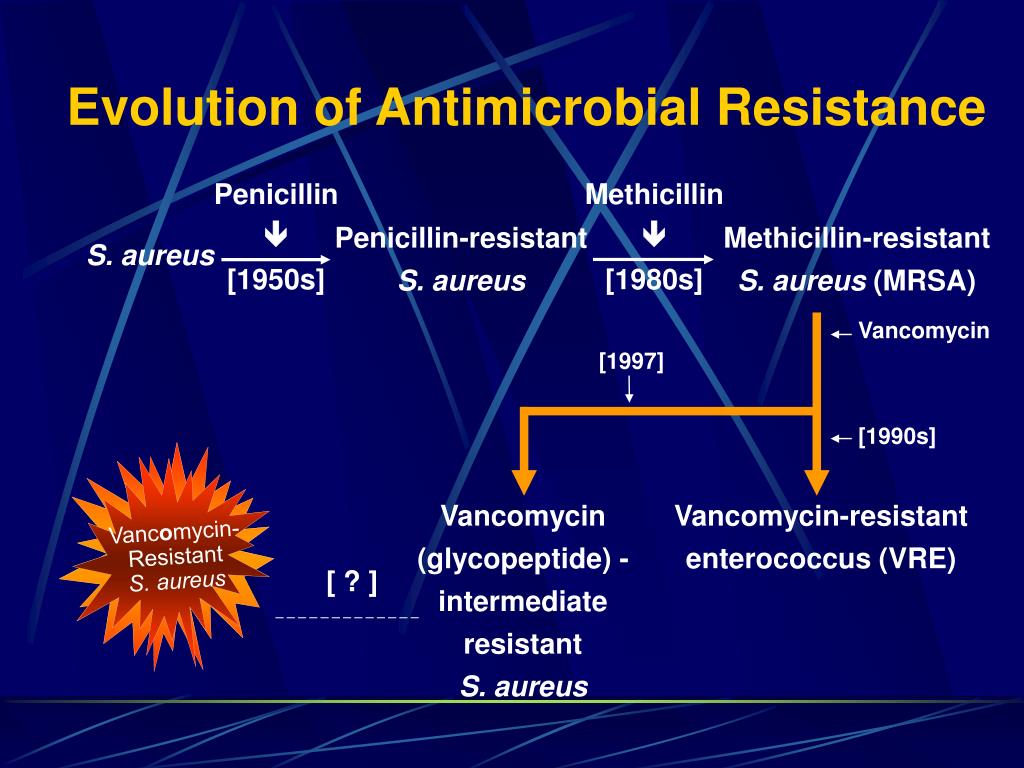 Evolution of Antimicrobial Resistance

S. aureus

Penicillin

[1950s]

Penicillin-resistant
S. aureus

Methicillin

[1980s]

Methicillin-resistant
S. aureus (MRSA)

Vancomycin

[1997]

[1990s]

Vancomycin-Resistant
S. aureus

[ ? ]

Vancomycin (glycopeptide) - intermediate resistant S. aureus

Vancomycin-resistant enterococcus (VRE)